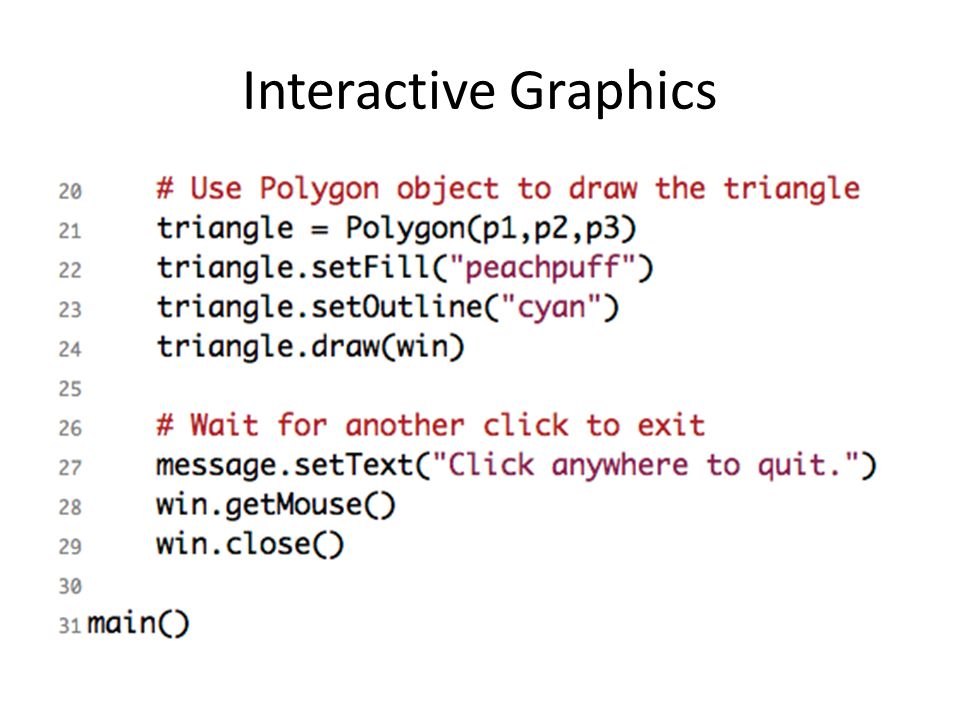 Interactive Graphics

20    # Use Polygon object to draw the triangle
21    triangle = Polygon(p1,p2,p3)
22    triangle.setFill("peachpuff")
23    triangle.setOutline("cyan")
24    triangle.draw(win)
25
26    # Wait for another click to exit
27    message.setText("Click anywhere to quit.")
28    win.getMouse()
29    win.close()
30
31 main()